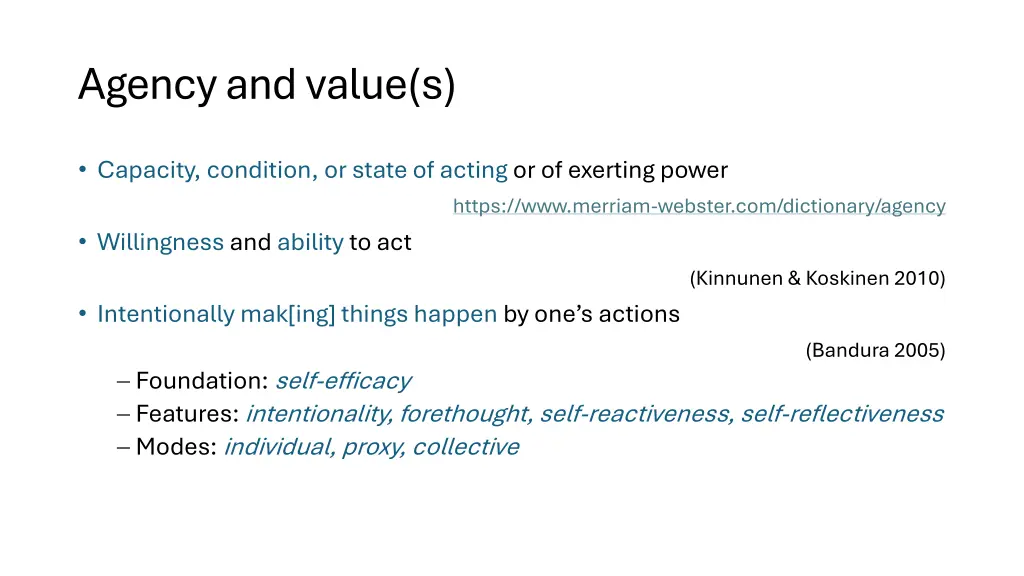 Agency and value(s)

• Capacity, condition, or state of acting or of exerting power

https://www.merriam-webster.com/dictionary/agency

• Willingness and ability to act

(Kinnunen & Koskinen 2010)

• Intentionally mak[ing] things happen by one's actions

(Bandura 2005)

– Foundation: self-efficacy
– Features: intentionality, forethought, self-reactiveness, self-reflectiveness
– Modes: individual, proxy, collective